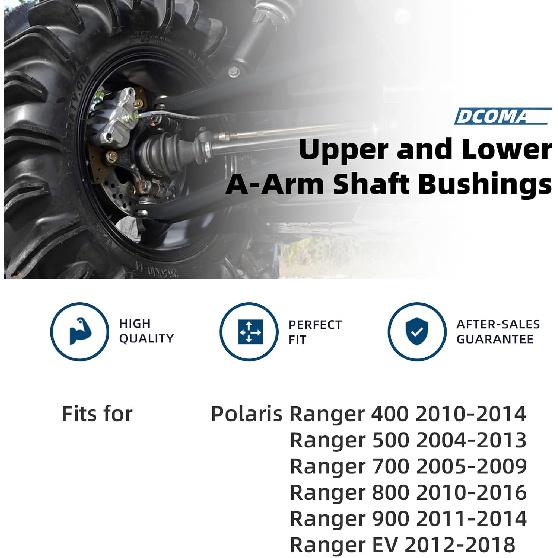 DCOMA

Upper and Lower A-Arm Shaft Bushings

HIGH QUALITY

PERFECT FIT

AFTER-SALES GUARANTEE

Fits for

Polaris Ranger 400 2010-2014
Ranger 500 2004-2013
Ranger 700 2005-2009
Ranger 800 2010-2016
Ranger 900 2011-2014
Ranger EV 2012-2018